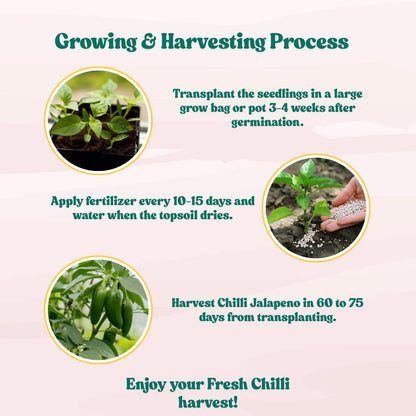 Growing & Harvesting Process

Transplant the seedlings in a large grow bag or pot 3-4 weeks after germination.

Apply fertilizer every 10-15 days and water when the topsoil dries.

Harvest Chilli Jalapeno in 60 to 75 days from transplanting.

Enjoy your Fresh Chilli harvest!